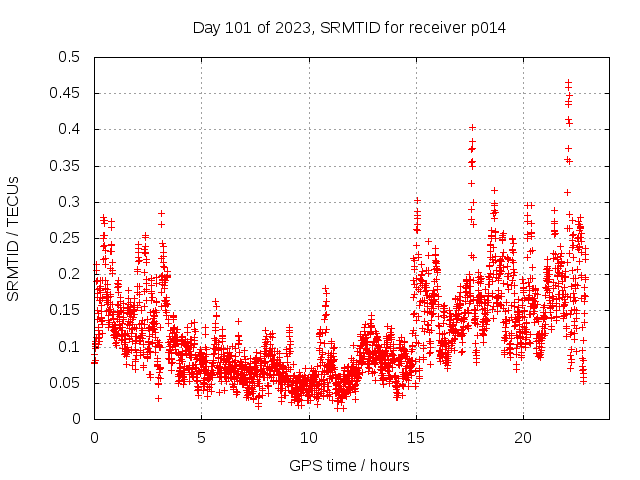 Day 101 of 2023, SRMTID for receiver p014

SRMTID / TECUs

0.5
0.45
0.4
0.35
0.3
0.25
0.2
0.15
0.1
0.05
0

0
5
10
15
20

GPS time / hours